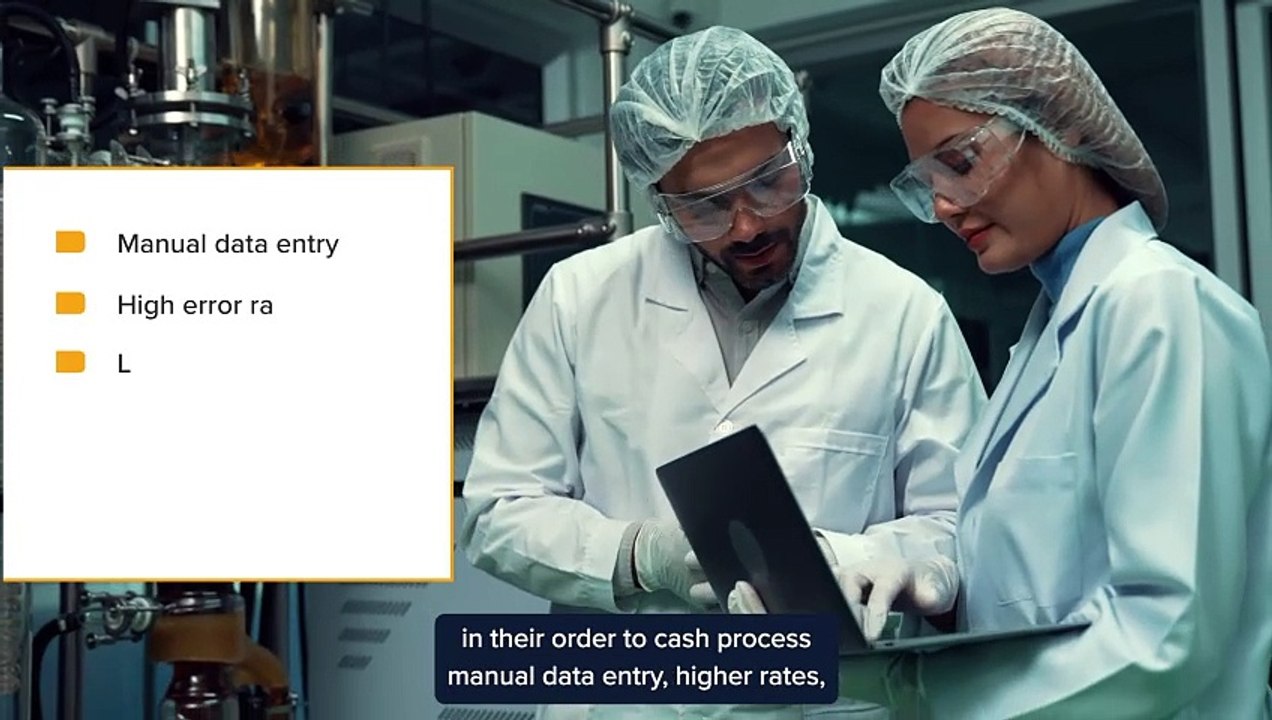 Manual data entry

High error ra

L

in their order to cash process
manual data entry, higher rates,